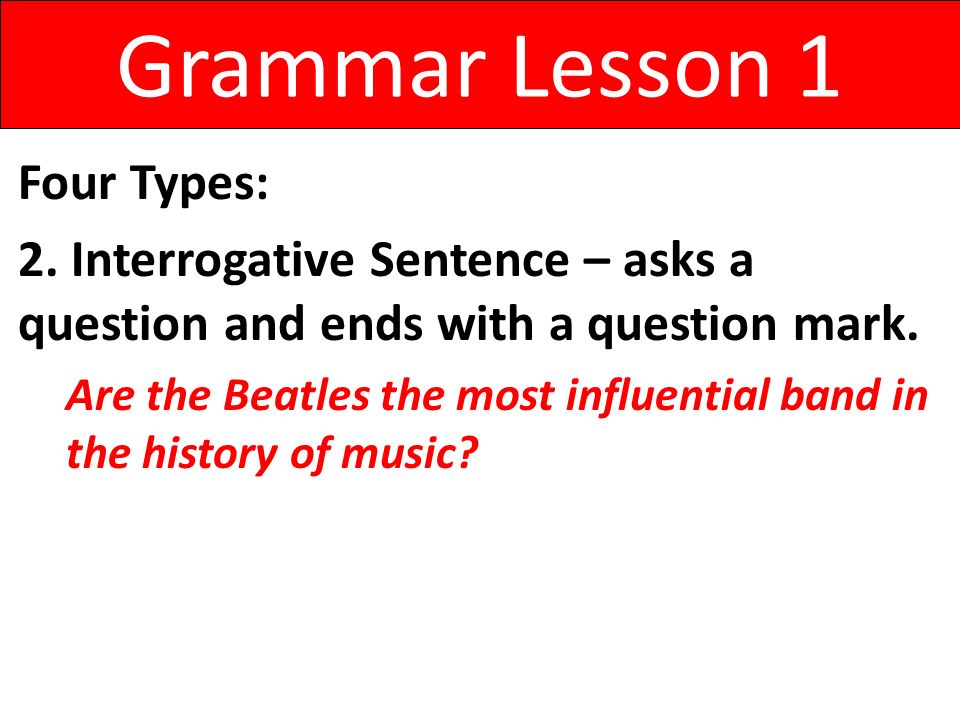 Grammar Lesson 1

Four Types:

2. Interrogative Sentence – asks a question and ends with a question mark.

Are the Beatles the most influential band in the history of music?